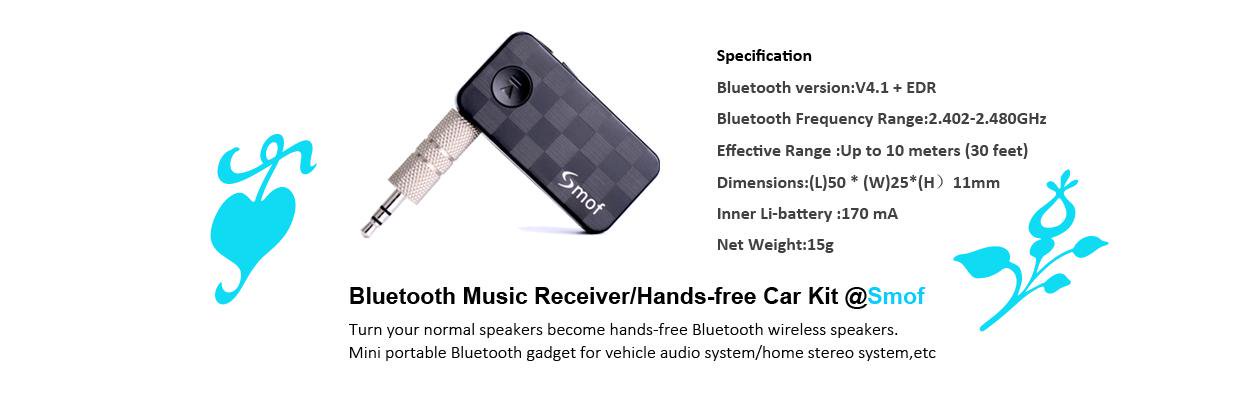 Smof

Specification

Bluetooth version:V4.1 + EDR

Bluetooth Frequency Range:2.402-2.480GHz

Effective Range :Up to 10 meters (30 feet)

Dimensions:(L)50 * (W)25*(H）11mm

Inner Li-battery :170 mA

Net Weight:15g

Bluetooth Music Receiver/Hands-free Car Kit @Smof

Turn your normal speakers become hands-free Bluetooth wireless speakers.
Mini portable Bluetooth gadget for vehicle audio system/home stereo system,etc